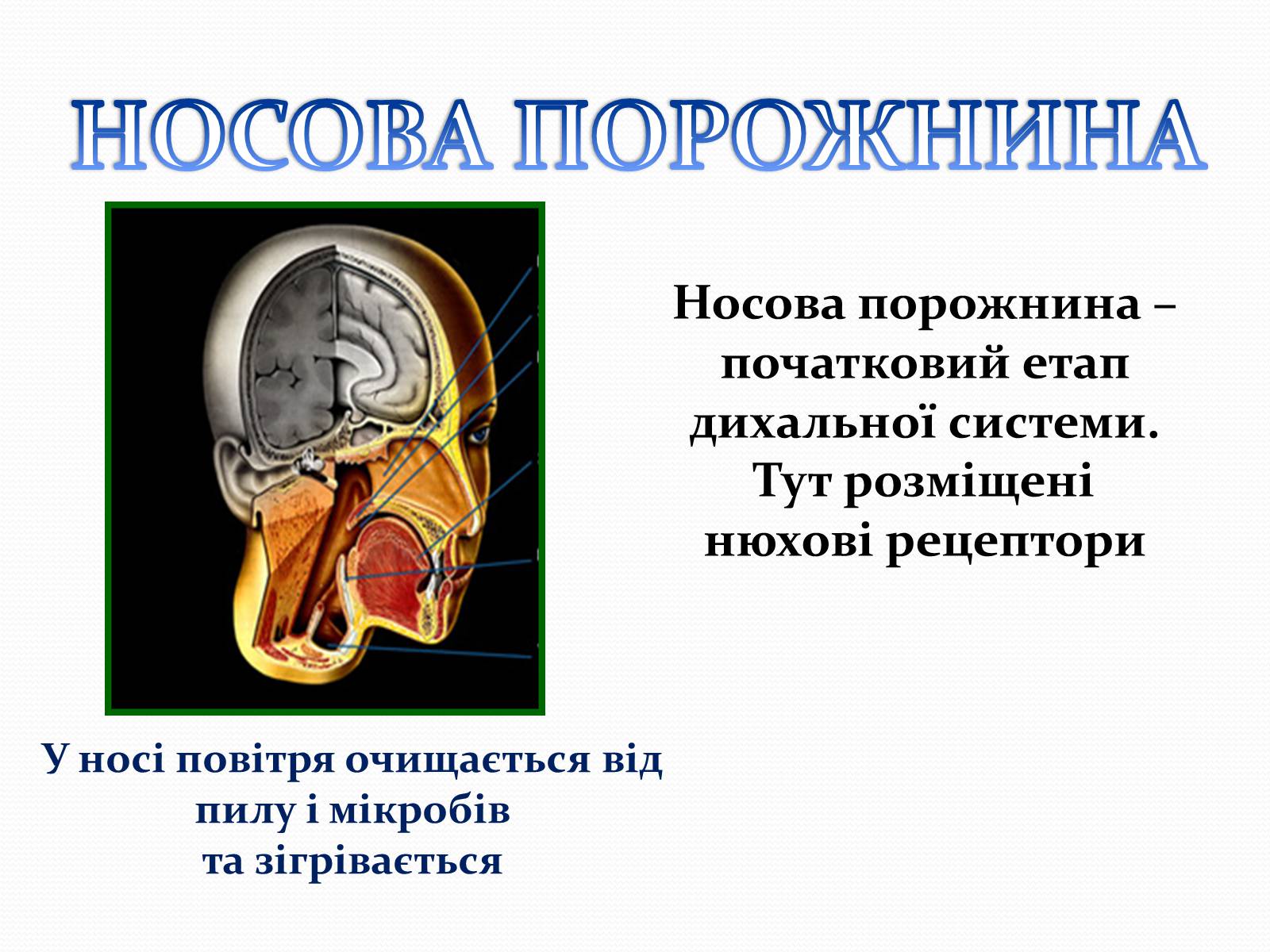 НОСОВА ПОРОЖНИНА

Носова порожнина – початковий етап дихальної системи. Тут розміщені нюхові рецептори

У носі повітря очищається від пилу і мікробів та зігрівається